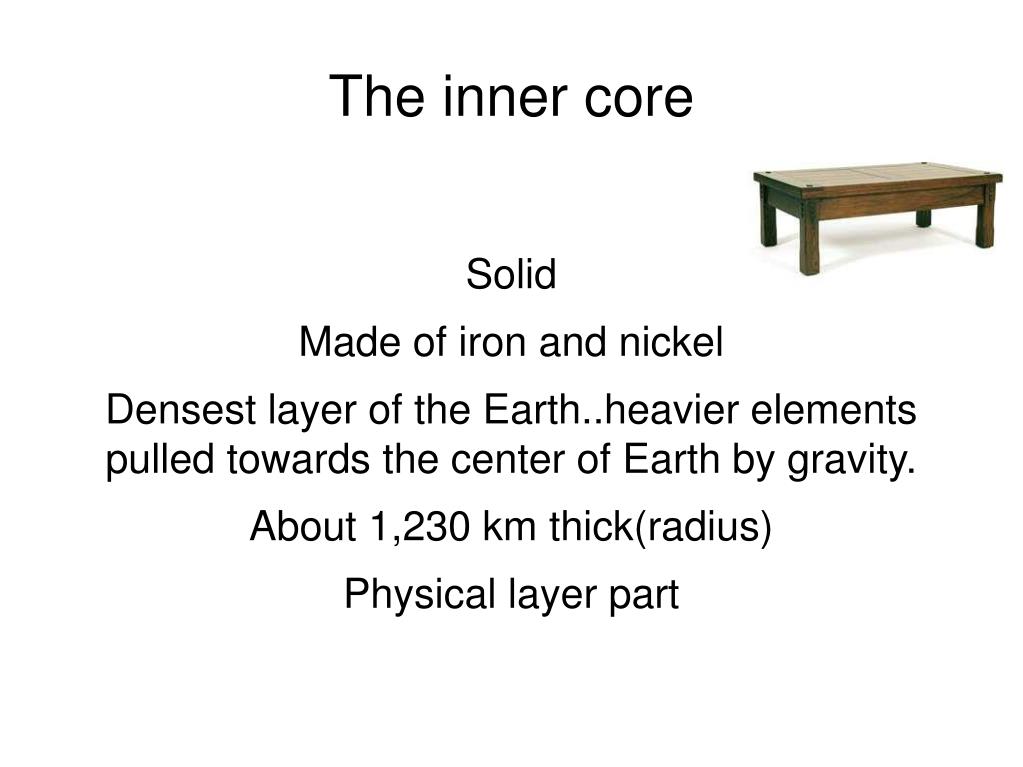 The inner core

Solid

Made of iron and nickel

Densest layer of the Earth..heavier elements pulled towards the center of Earth by gravity.

About 1,230 km thick(radius)

Physical layer part